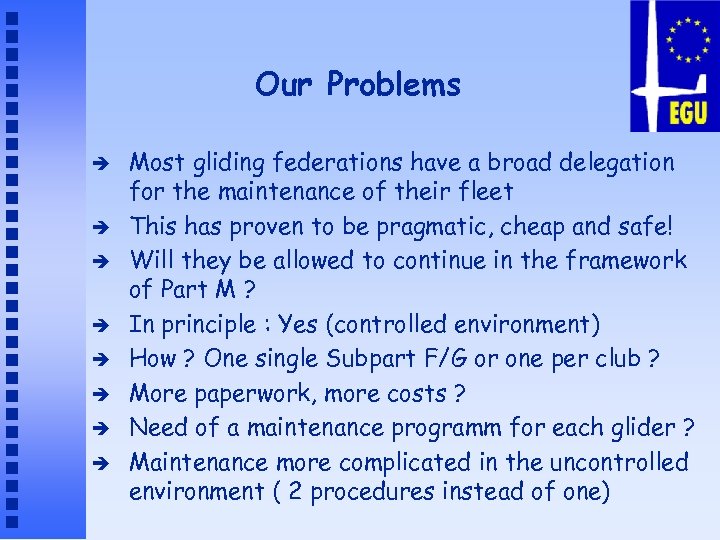 EGU

Our Problems

➔ Most gliding federations have a broad delegation for the maintenance of their fleet
➔ This has proven to be pragmatic, cheap and safe!
➔ Will they be allowed to continue in the framework of Part M ?
➔ In principle : Yes (controlled environment)
➔ How ? One single Subpart F/G or one per club ?
➔ More paperwork, more costs ?
➔ Need of a maintenance programm for each glider ?
➔ Maintenance more complicated in the uncontrolled environment ( 2 procedures instead of one)